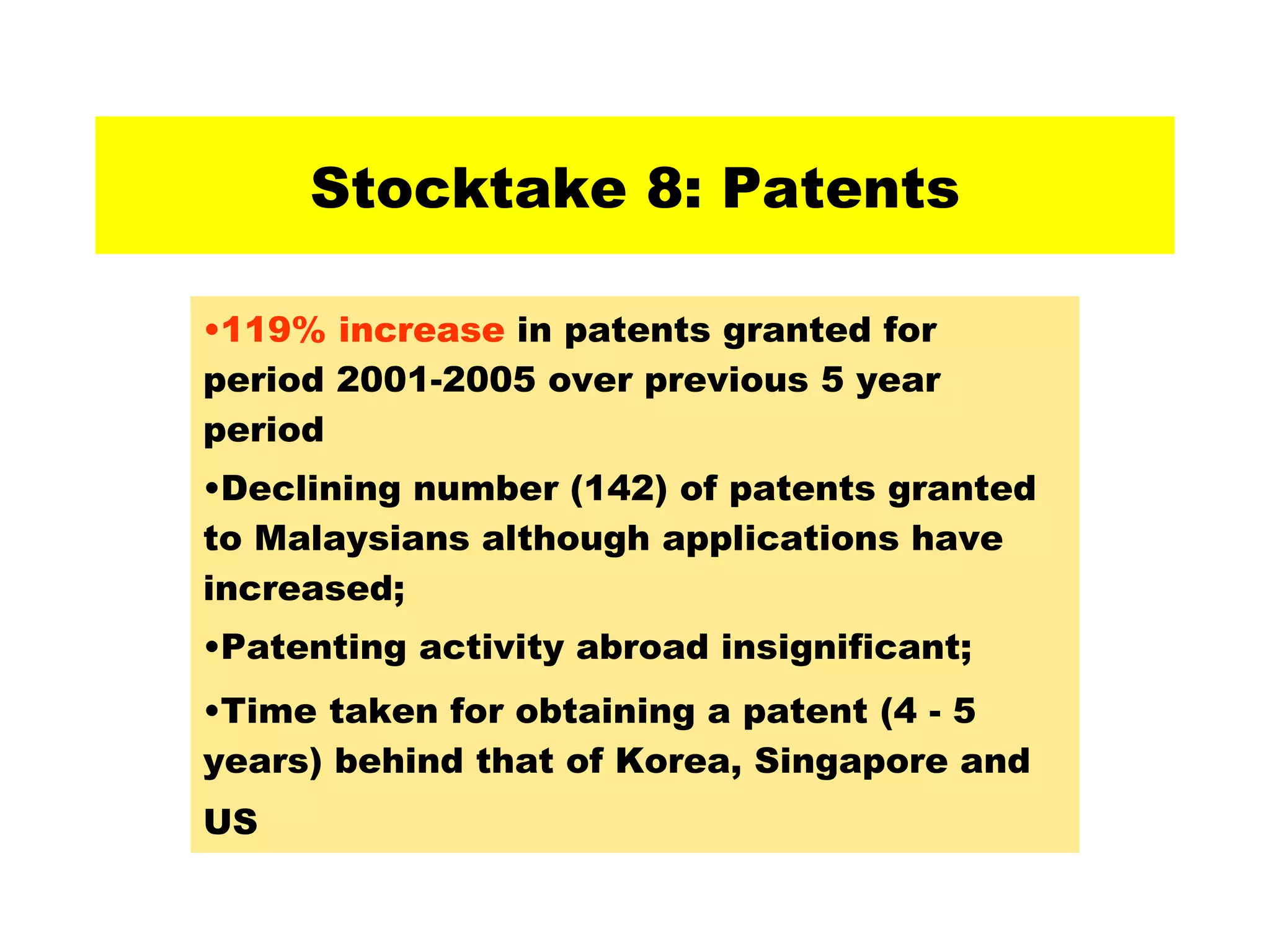 Stocktake 8: Patents

•119% increase in patents granted for period 2001-2005 over previous 5 year period

•Declining number (142) of patents granted to Malaysians although applications have increased;

•Patenting activity abroad insignificant;

•Time taken for obtaining a patent (4 - 5 years) behind that of Korea, Singapore and US